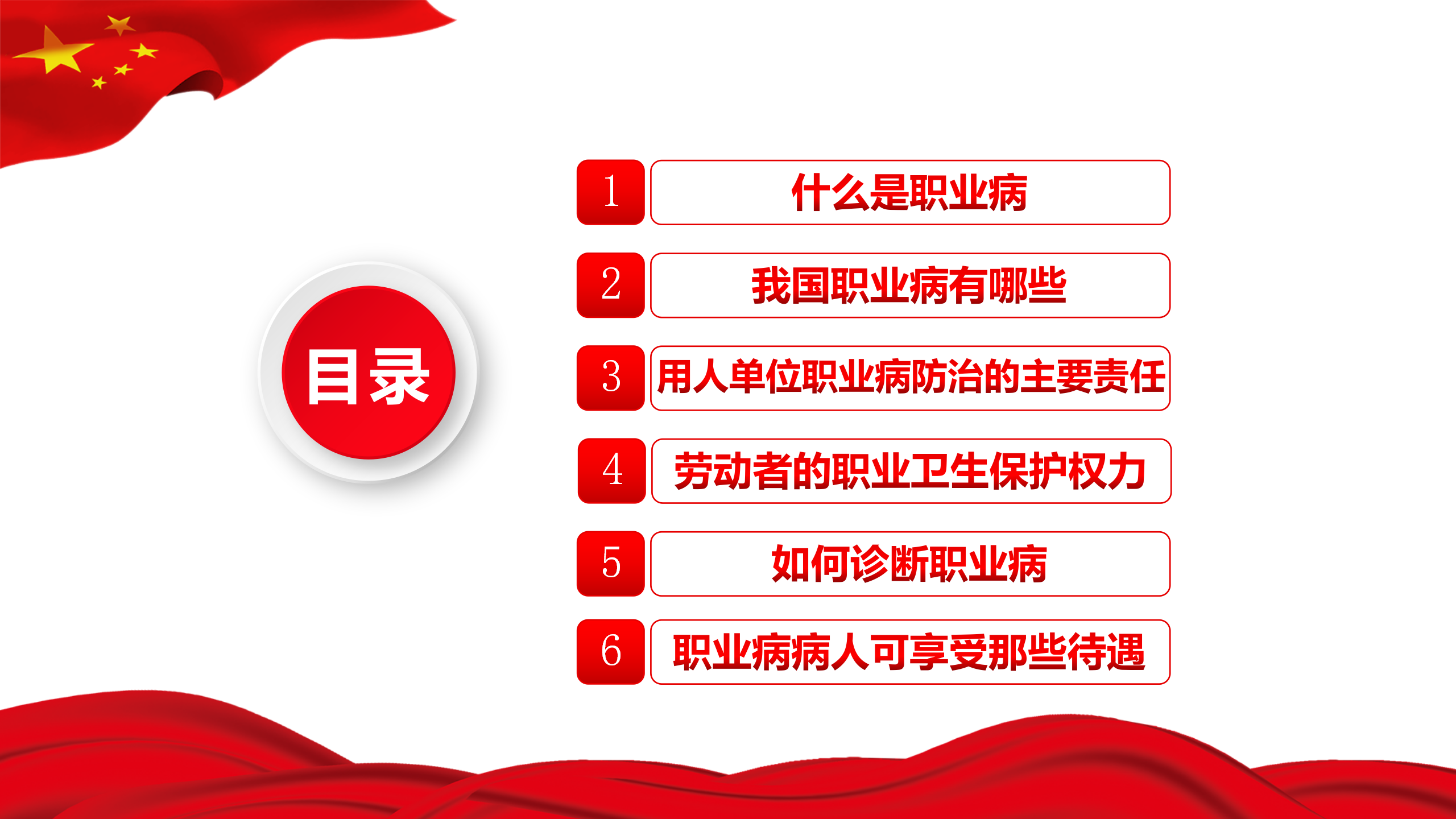 目录

1 什么是职业病

2 我国职业病有哪些

3 用人单位职业病防治的主要责任

4 劳动者的职业卫生保护权力

5 如何诊断职业病

6 职业病病人可享受那些待遇